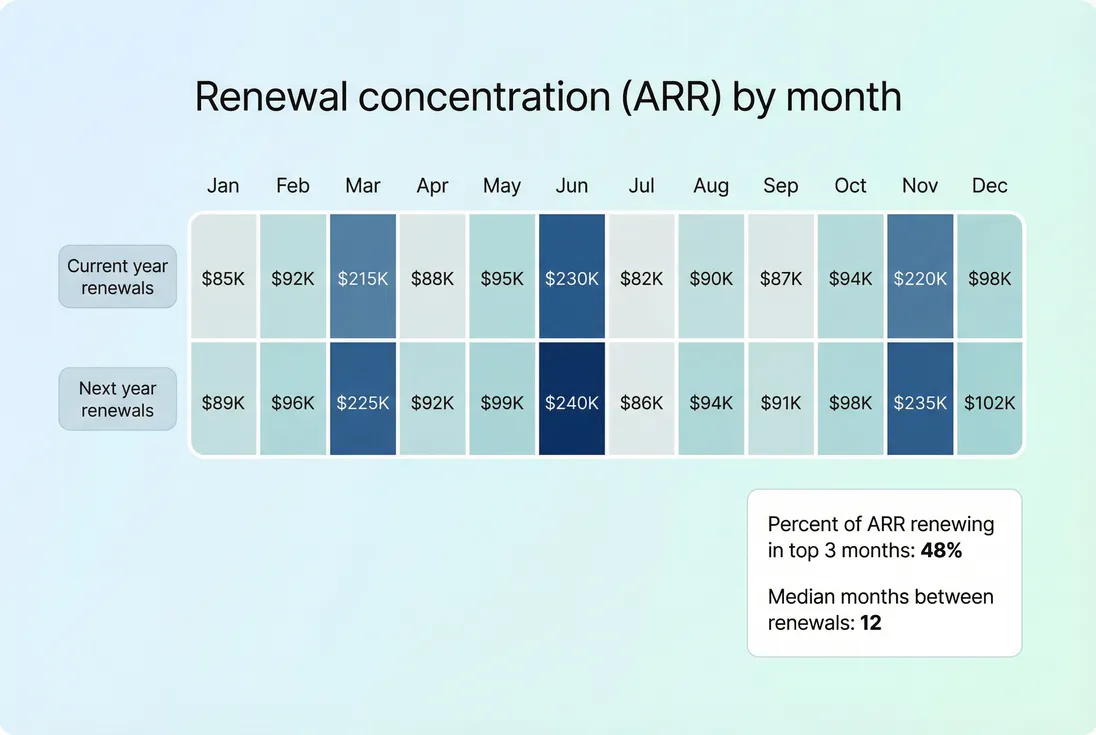 Renewal concentration (ARR) by month

| | Jan | Feb | Mar | Apr | May | Jun | Jul | Aug | Sep | Oct | Nov | Dec |
|---|---|---|---|---|---|---|---|---|---|---|---|---|
| Current year renewals | \$85K | \$92K | \$215K | \$88K | \$95K | \$230K | \$82K | \$90K | \$87K | \$94K | \$220K | \$98K |
| Next year renewals | \$89K | \$96K | \$225K | \$92K | \$99K | \$240K | \$86K | \$94K | \$91K | \$98K | \$235K | \$102K |

Percent of ARR renewing in top 3 months: **48%**

Median months between renewals: **12**